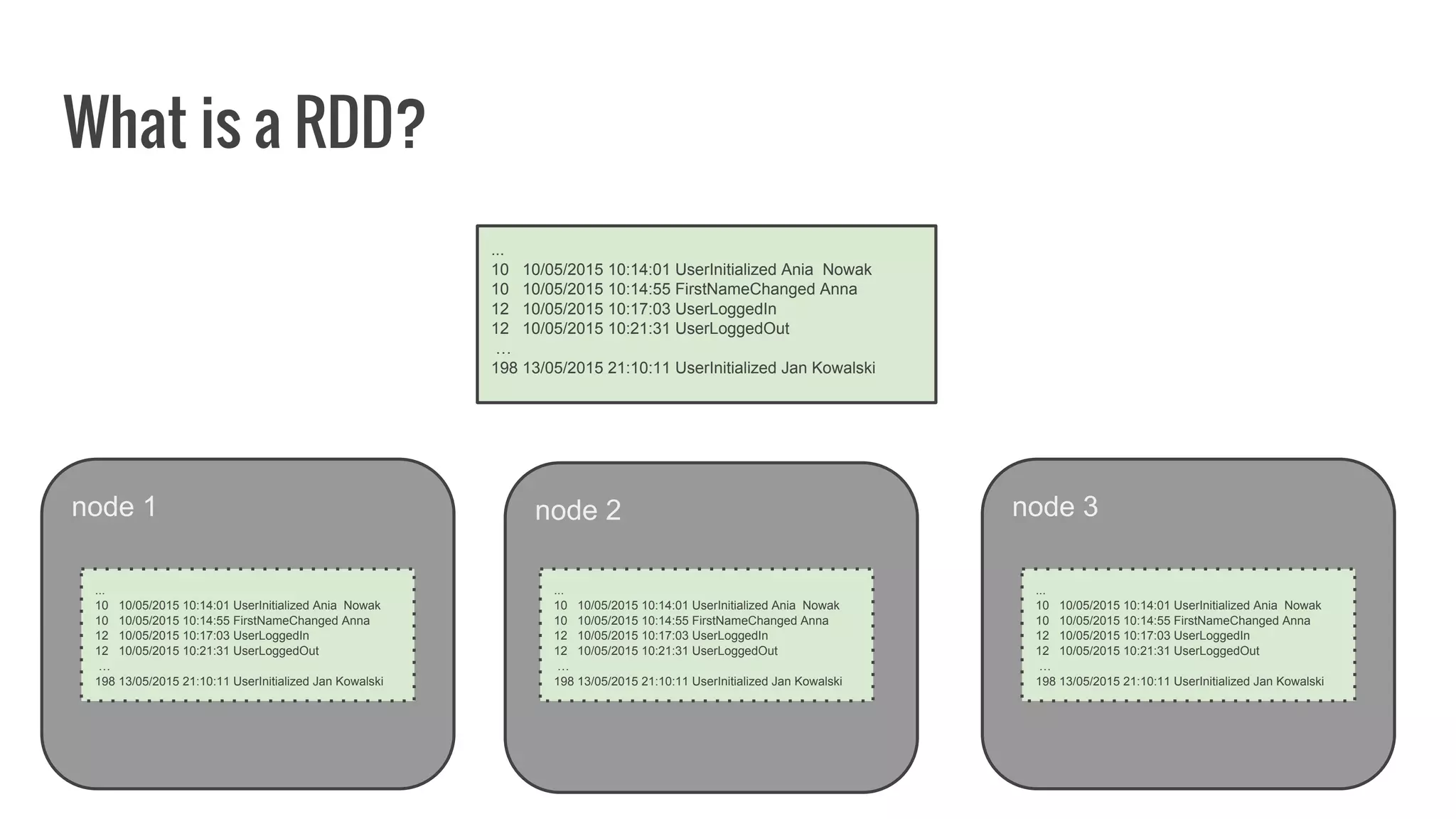 What is a RDD?

...
10 10/05/2015 10:14:01 UserInitialized Ania Nowak
10 10/05/2015 10:14:55 FirstNameChanged Anna
12 10/05/2015 10:17:03 UserLoggedIn
12 10/05/2015 10:21:31 UserLoggedOut
…
198 13/05/2015 21:10:11 UserInitialized Jan Kowalski

node 1

...
10 10/05/2015 10:14:01 UserInitialized Ania Nowak
10 10/05/2015 10:14:55 FirstNameChanged Anna
12 10/05/2015 10:17:03 UserLoggedIn
12 10/05/2015 10:21:31 UserLoggedOut
…
198 13/05/2015 21:10:11 UserInitialized Jan Kowalski

node 2

...
10 10/05/2015 10:14:01 UserInitialized Ania Nowak
10 10/05/2015 10:14:55 FirstNameChanged Anna
12 10/05/2015 10:17:03 UserLoggedIn
12 10/05/2015 10:21:31 UserLoggedOut
…
198 13/05/2015 21:10:11 UserInitialized Jan Kowalski

node 3

...
10 10/05/2015 10:14:01 UserInitialized Ania Nowak
10 10/05/2015 10:14:55 FirstNameChanged Anna
12 10/05/2015 10:17:03 UserLoggedIn
12 10/05/2015 10:21:31 UserLoggedOut
…
198 13/05/2015 21:10:11 UserInitialized Jan Kowalski